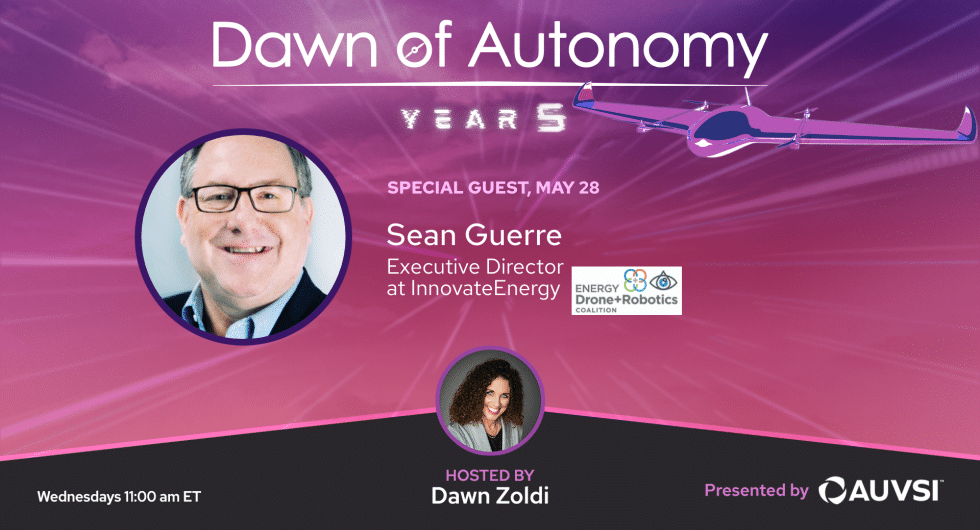 Dawn of Autonomy

YEAR 5

SPECIAL GUEST, MAY 28

Sean Guerre
Executive Director at InnovateEnergy

ENERGY Drone+Robotics COALITION

HOSTED BY
Dawn Zoldi

Wednesdays 11:00 am ET

Presented by AUVSI